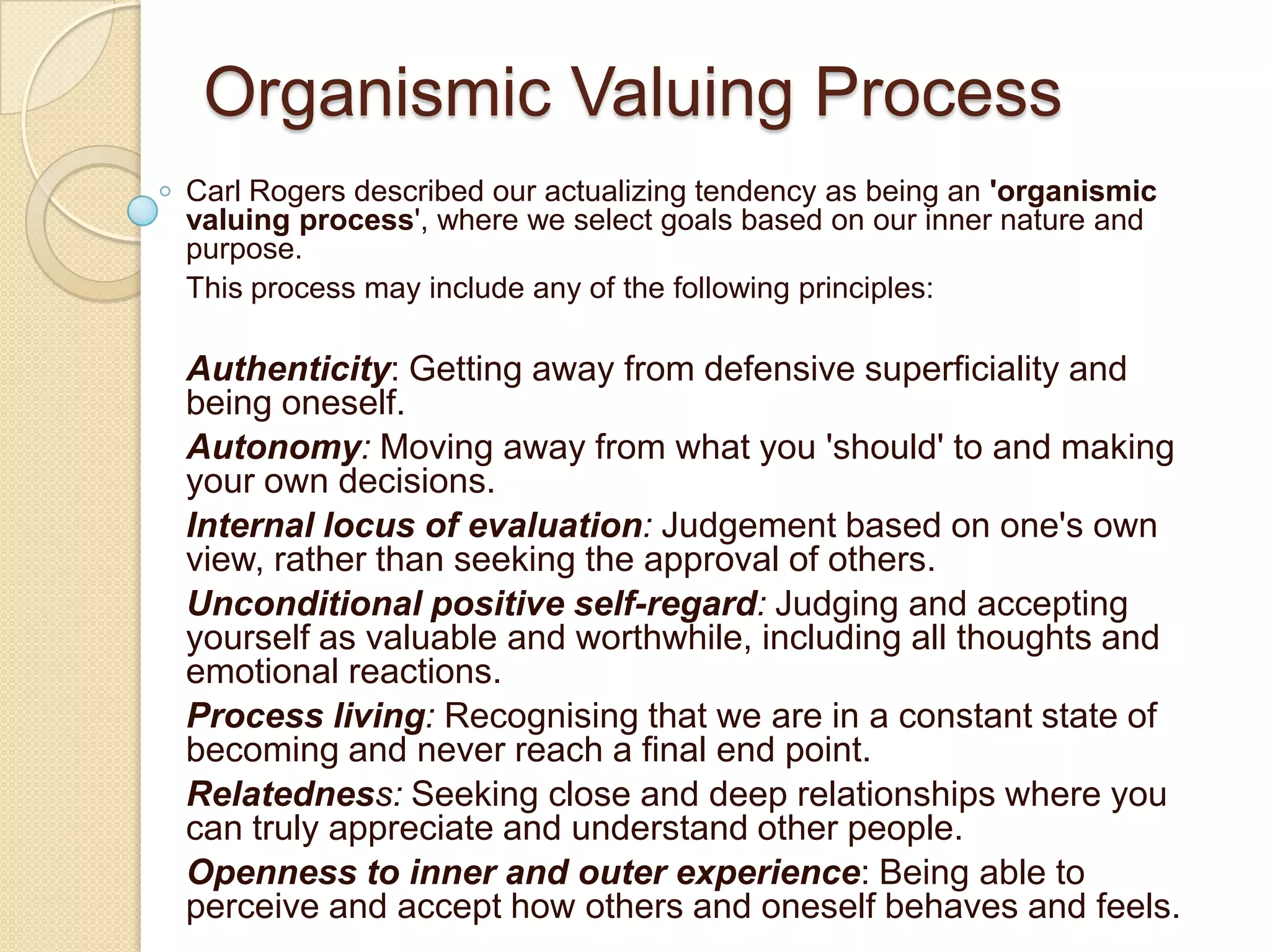 Organismic Valuing Process

Carl Rogers described our actualizing tendency as being an 'organismic valuing process', where we select goals based on our inner nature and purpose.

This process may include any of the following principles:

Authenticity: Getting away from defensive superficiality and being oneself.

Autonomy: Moving away from what you 'should' to and making your own decisions.

Internal locus of evaluation: Judgement based on one's own view, rather than seeking the approval of others.

Unconditional positive self-regard: Judging and accepting yourself as valuable and worthwhile, including all thoughts and emotional reactions.

Process living: Recognising that we are in a constant state of becoming and never reach a final end point.

Relatedness: Seeking close and deep relationships where you can truly appreciate and understand other people.

Openness to inner and outer experience: Being able to perceive and accept how others and oneself behaves and feels.